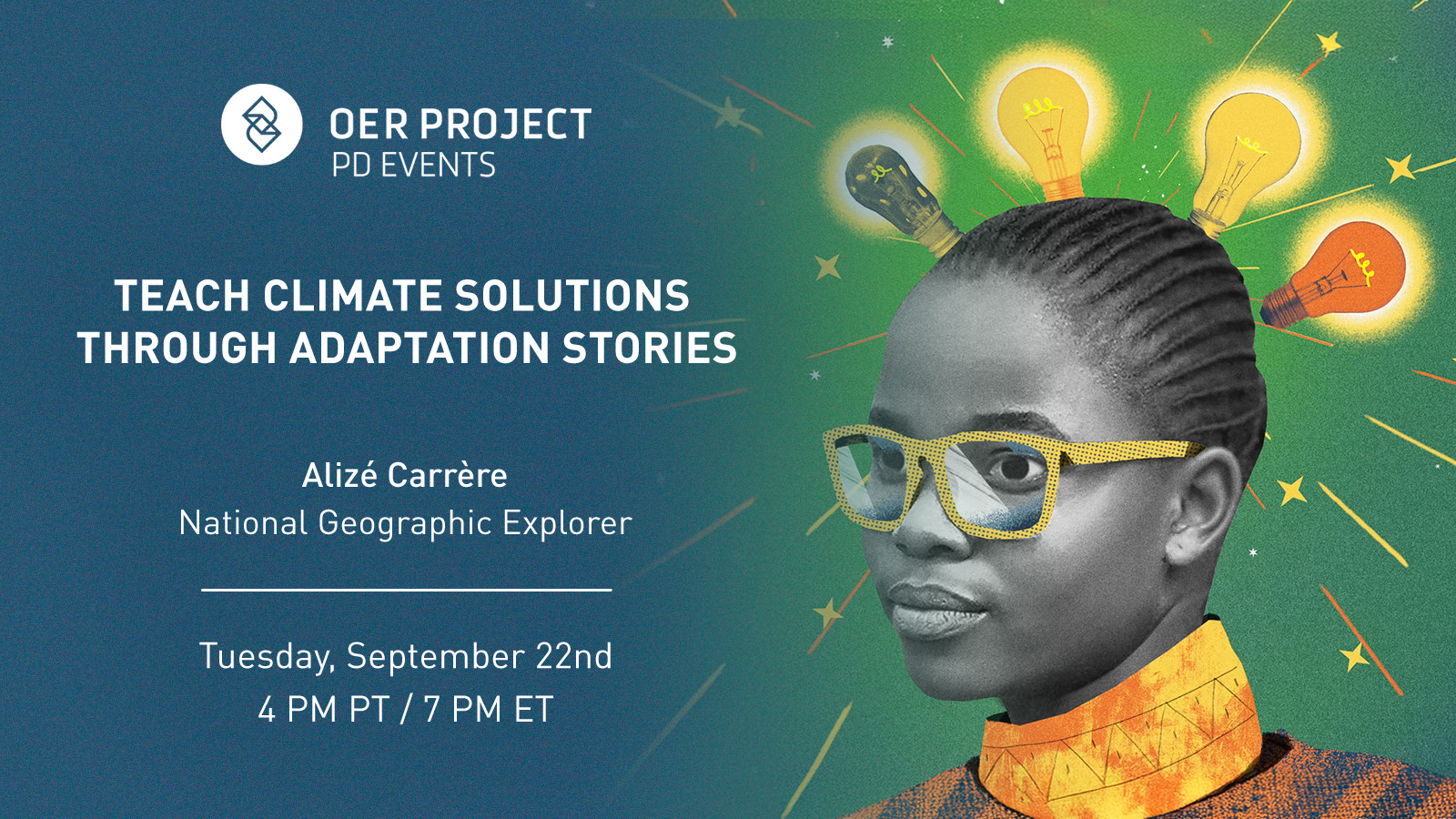 OER PROJECT
PD EVENTS

TEACH CLIMATE SOLUTIONS THROUGH ADAPTATION STORIES

Alizé Carrère
National Geographic Explorer

Tuesday, September 22nd
4 PM PT / 7 PM ET